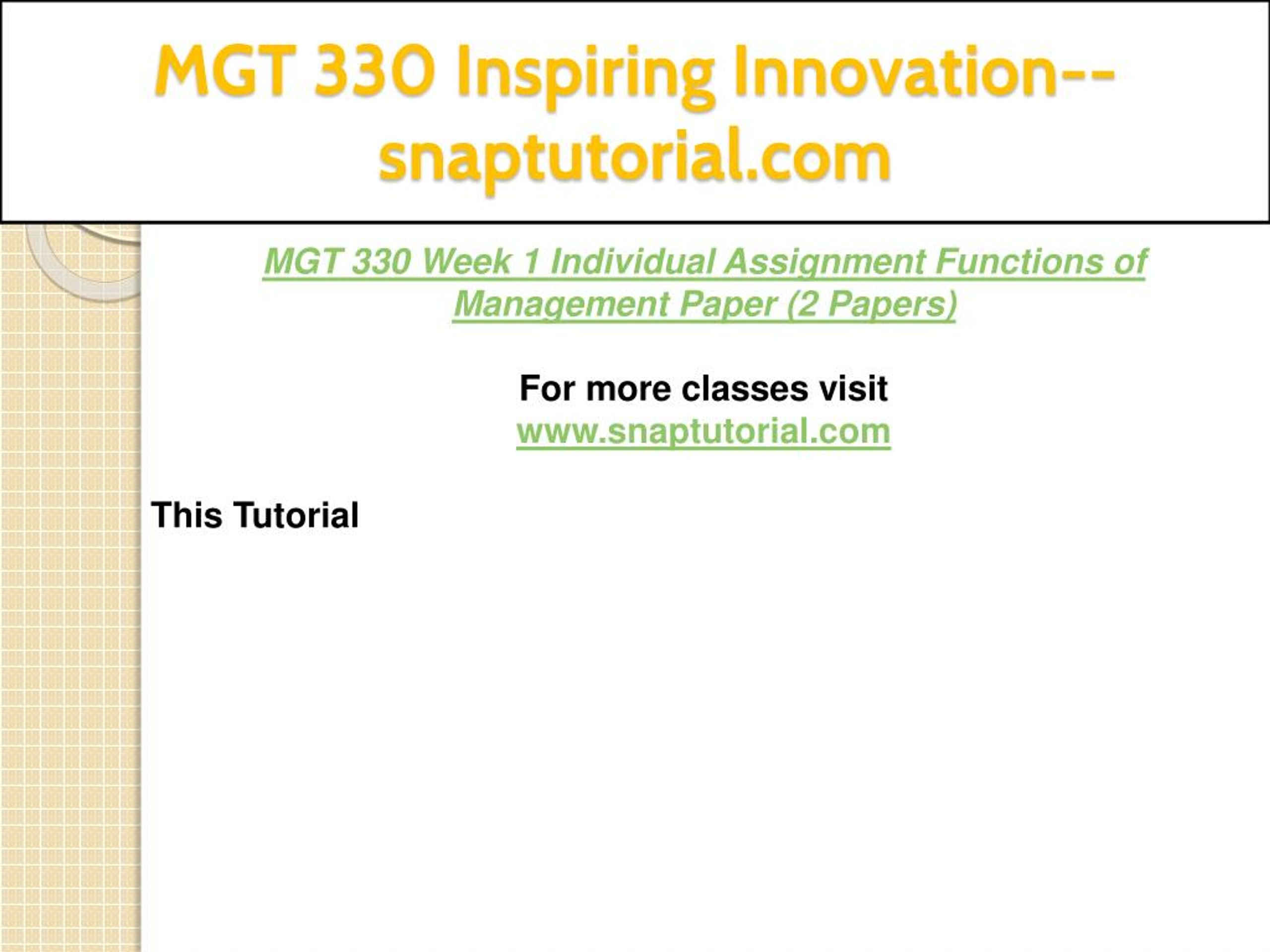 MGT 330 Inspiring Innovation--snaptutorial.com

MGT 330 Week 1 Individual Assignment Functions of Management Paper (2 Papers)

For more classes visit
www.snaptutorial.com

This Tutorial